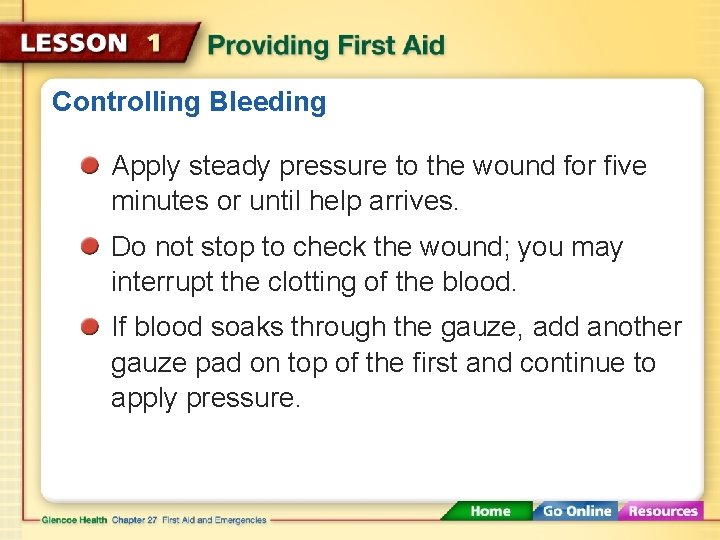 LESSON 1 Providing First Aid

Controlling Bleeding

Apply steady pressure to the wound for five minutes or until help arrives.

Do not stop to check the wound; you may interrupt the clotting of the blood.

If blood soaks through the gauze, add another gauze pad on top of the first and continue to apply pressure.

Glencoe Health Chapter 27 First Aid and Emergencies

Home Go Online Resources